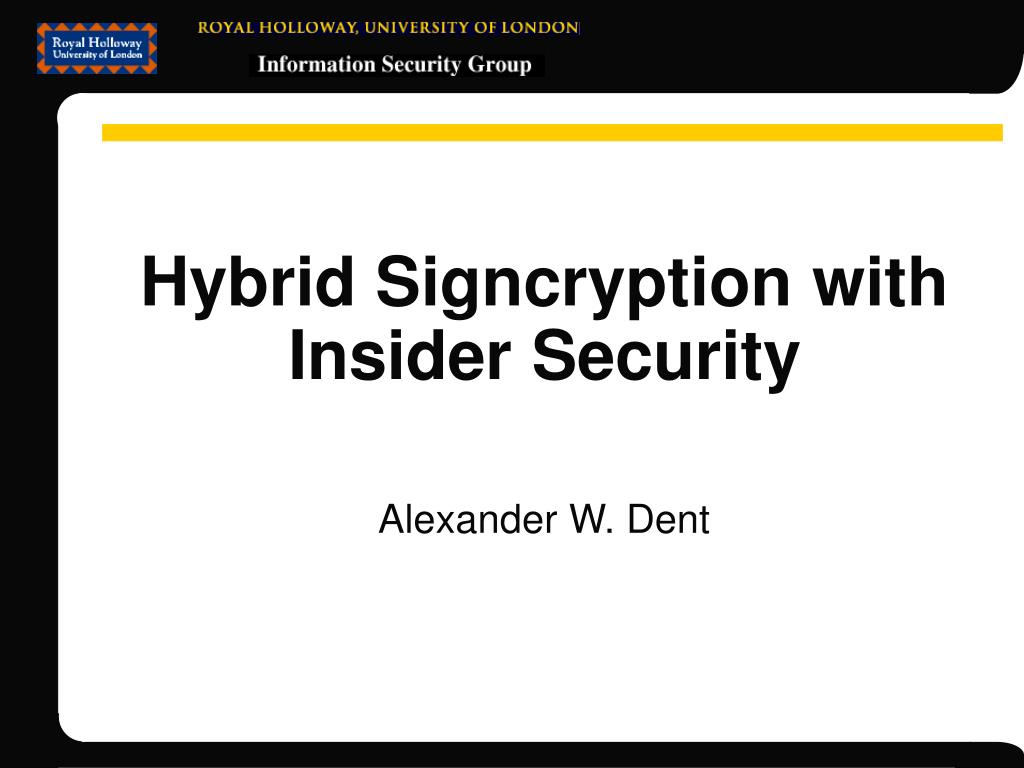 Royal Holloway
University of London

ROYAL HOLLOWAY, UNIVERSITY OF LONDON

Information Security Group

Hybrid Signcryption with Insider Security

Alexander W. Dent